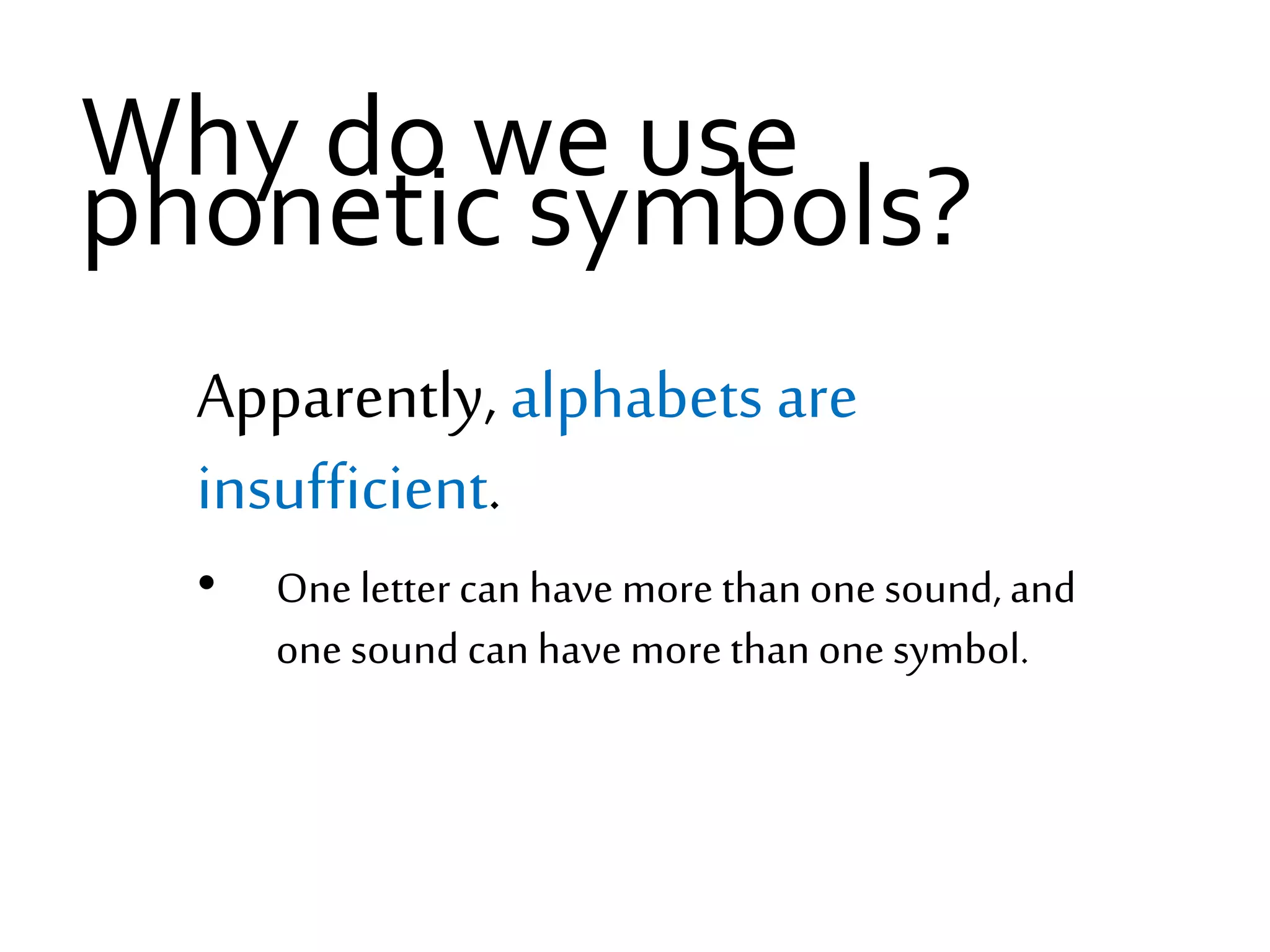 Why do we use phonetic symbols?

Apparently, alphabets are insufficient.

• One letter can have more than one sound, and one sound can have more than one symbol.